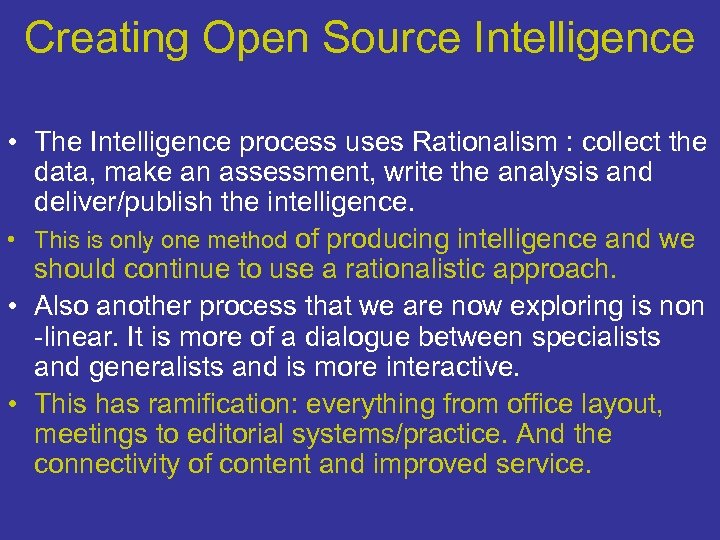 Creating Open Source Intelligence

• The Intelligence process uses Rationalism : collect the data, make an assessment, write the analysis and deliver/publish the intelligence.

• This is only one method of producing intelligence and we should continue to use a rationalistic approach.

• Also another process that we are now exploring is non -linear. It is more of a dialogue between specialists and generalists and is more interactive.

• This has ramification: everything from office layout, meetings to editorial systems/practice. And the connectivity of content and improved service.